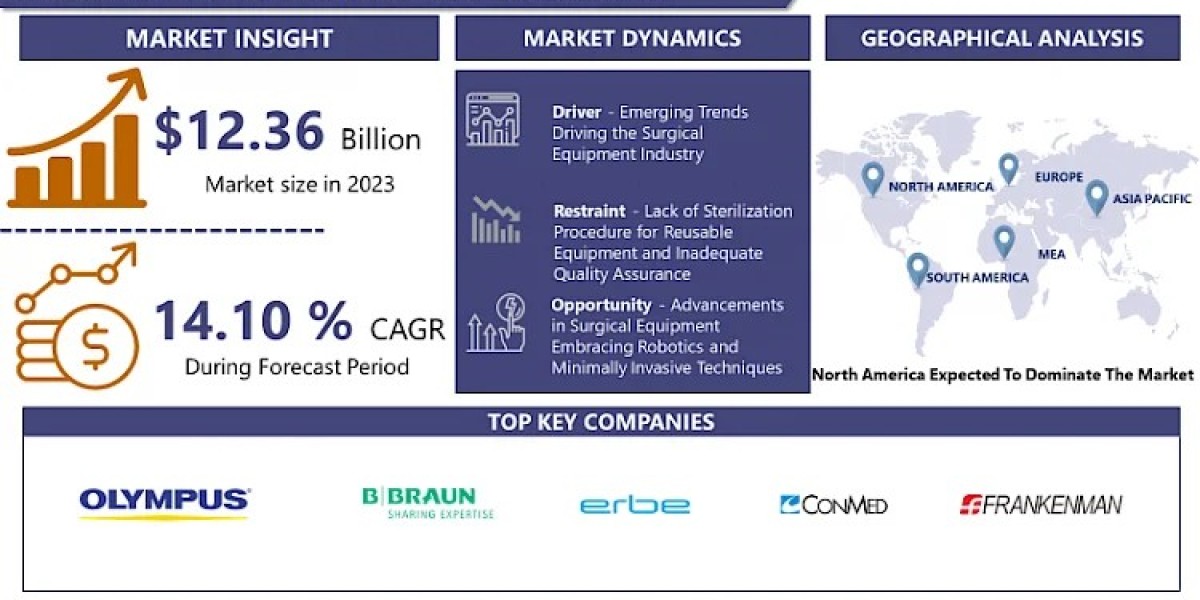 MARKET INSIGHT

$12.36 Billion
Market size in 2023

14.10 % CAGR
During Forecast Period

MARKET DYNAMICS

Driver - Emerging Trends Driving the Surgical Equipment Industry

Restraint - Lack of Sterilization Procedure for Reusable Equipment and Inadequate Quality Assurance

Opportunity - Advancements in Surgical Equipment Embracing Robotics and Minimally Invasive Techniques

GEOGRAPHICAL ANALYSIS

NORTH AMERICA
EUROPE
ASIA PACIFIC
MEA
SOUTH AMERICA

North America Expected To Dominate The Market

TOP KEY COMPANIES

OLYMPUS

B|BRAUN
SHARING EXPERTISE

erbe

CONMED

FRANKENMAN